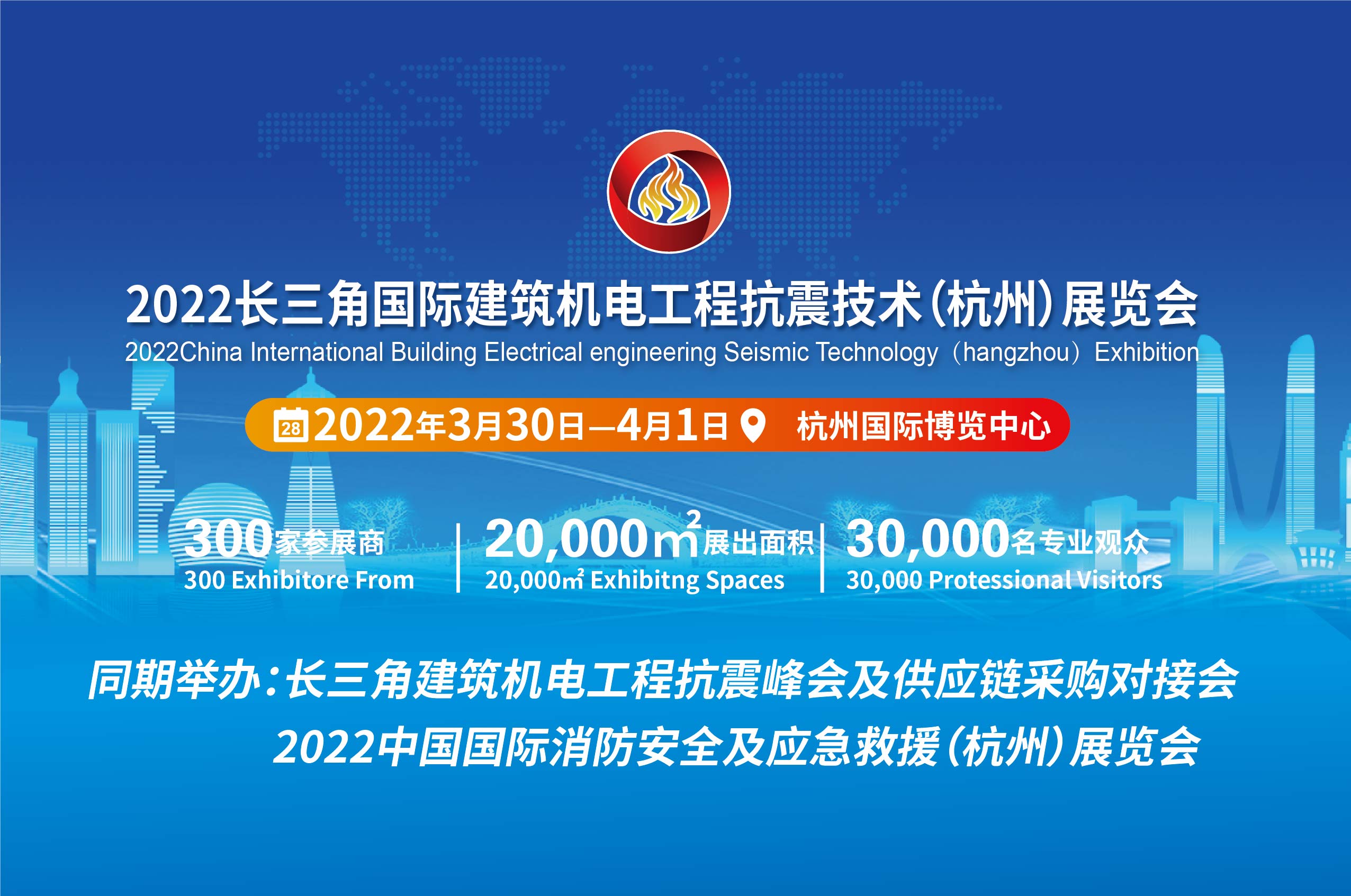 2022长三角国际建筑机电工程抗震技术（杭州）展览会
2022China International Building Electrical engineering Seismic Technology（hangzhou）Exhibition

28 2022年3月30日—4月1日 杭州国际博览中心

300家参展商
300 Exhibitore From

20,000$m^2$展出面积
20,000㎡ Exhibitng Spaces

30,000名专业观众
30,000 Protessional Visitors

同期举办：长三角建筑机电工程抗震峰会及供应链采购对接会
2022中国国际消防安全及应急救援（杭州）展览会